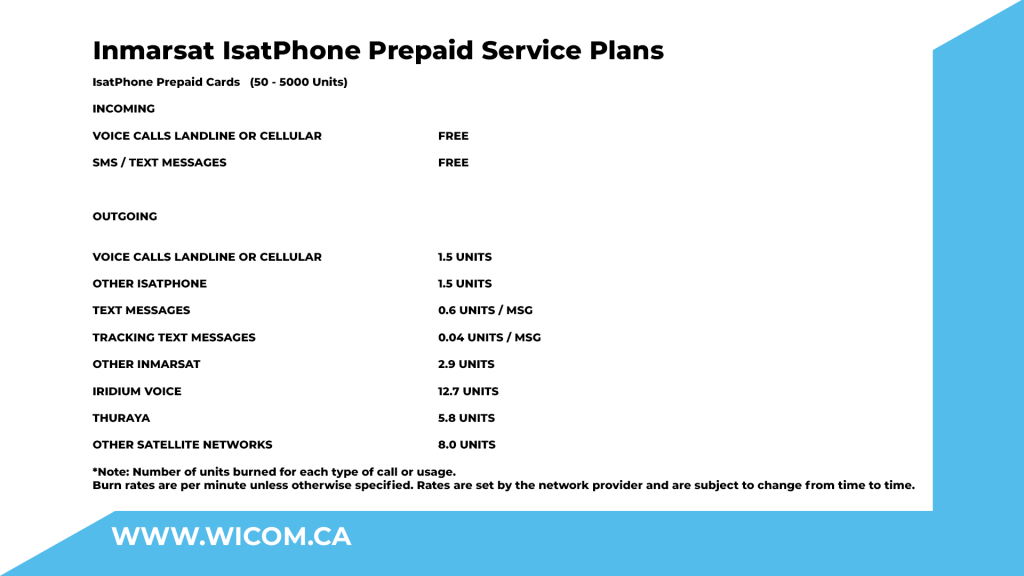 Inmarsat IsatPhone Prepaid Service Plans

IsatPhone Prepaid Cards (50 - 5000 Units)

INCOMING

| | |
|---|---|
| VOICE CALLS LANDLINE OR CELLULAR | FREE |
| SMS / TEXT MESSAGES | FREE |

OUTGOING

| | |
|---|---|
| VOICE CALLS LANDLINE OR CELLULAR | 1.5 UNITS |
| OTHER ISATPHONE | 1.5 UNITS |
| TEXT MESSAGES | 0.6 UNITS / MSG |
| TRACKING TEXT MESSAGES | 0.04 UNITS / MSG |
| OTHER INMARSAT | 2.9 UNITS |
| IRIDIUM VOICE | 12.7 UNITS |
| THURAYA | 5.8 UNITS |
| OTHER SATELLITE NETWORKS | 8.0 UNITS |

*Note: Number of units burned for each type of call or usage.
Burn rates are per minute unless otherwise specified. Rates are set by the network provider and are subject to change from time to time.

WWW.WICOM.CA